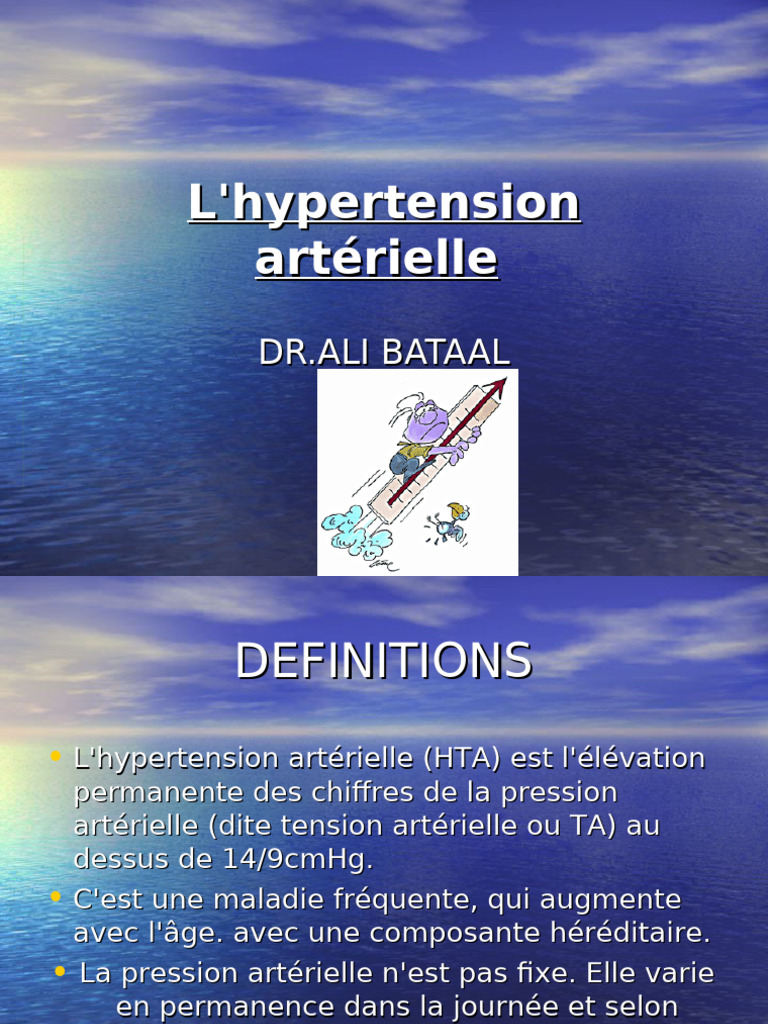 L'hypertension artérielle

DR.ALI BATAAL

DEFINITIONS

• L'hypertension artérielle (HTA) est l'élévation permanente des chiffres de la pression artérielle (dite tension artérielle ou TA) au dessus de 14/9cmHg.

• C'est une maladie fréquente, qui augmente avec l'âge. avec une composante héréditaire.

• La pression artérielle n'est pas fixe. Elle varie en permanence dans la journée et selon